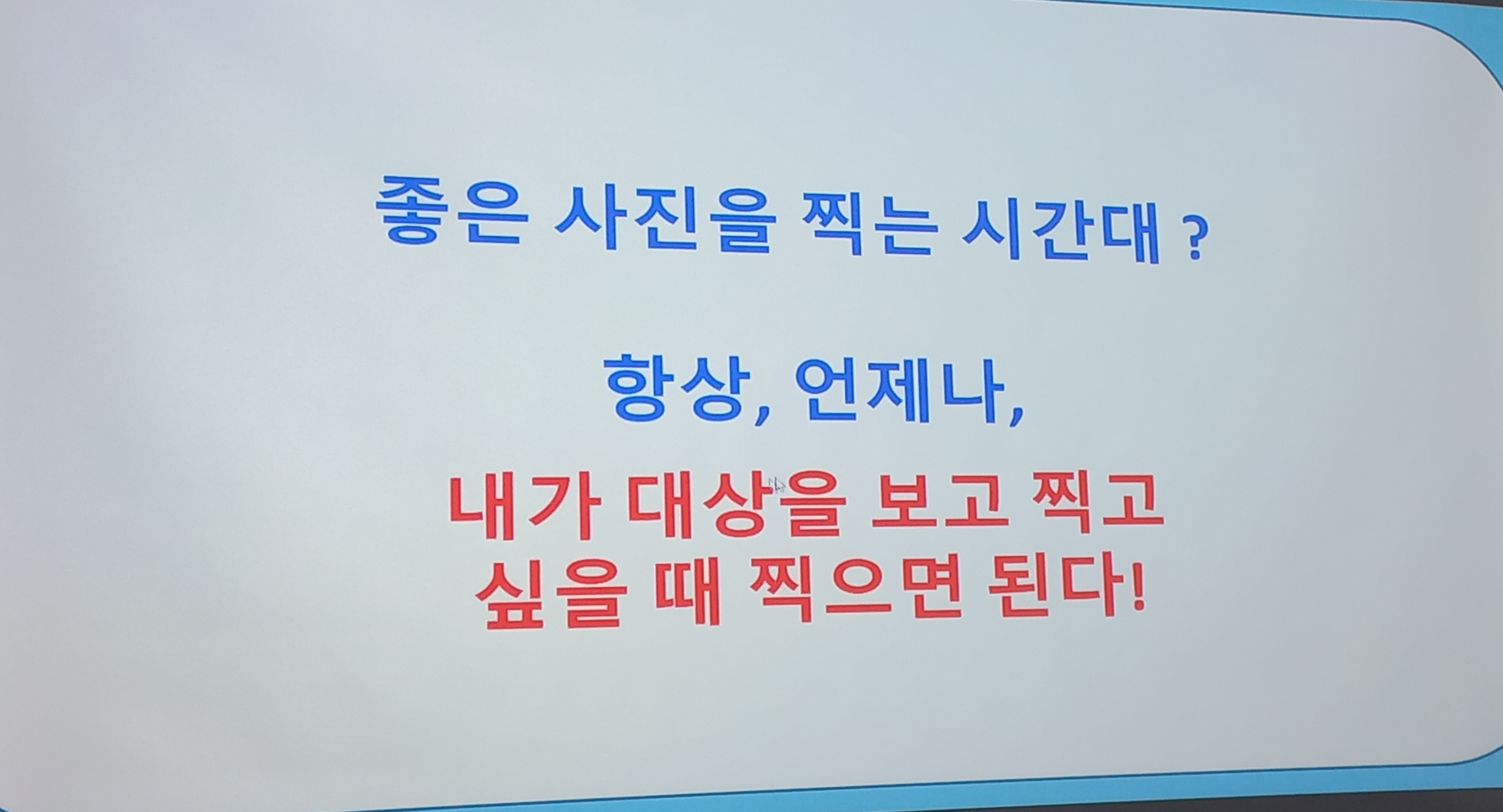 좋은 사진을 찍는 시간대 ?

항상, 언제나,

내가 대상을 보고 찍고 싶을 때 찍으면 된다!